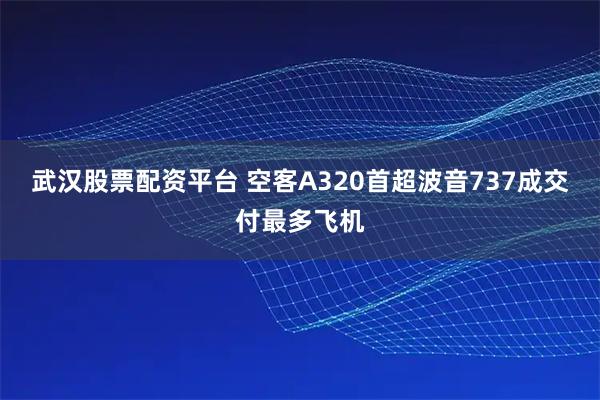 武汉股票配资平台 空客A320首超波音737成交付最多飞机